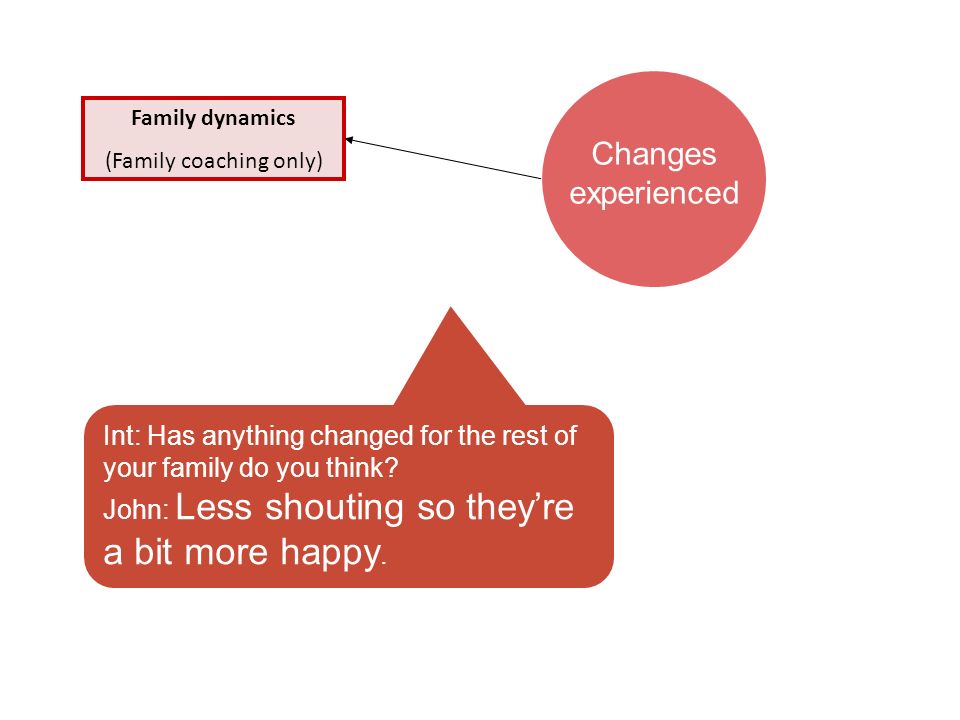 Family dynamics

(Family coaching only)

Changes experienced

Int: Has anything changed for the rest of your family do you think?
John: Less shouting so they're a bit more happy.